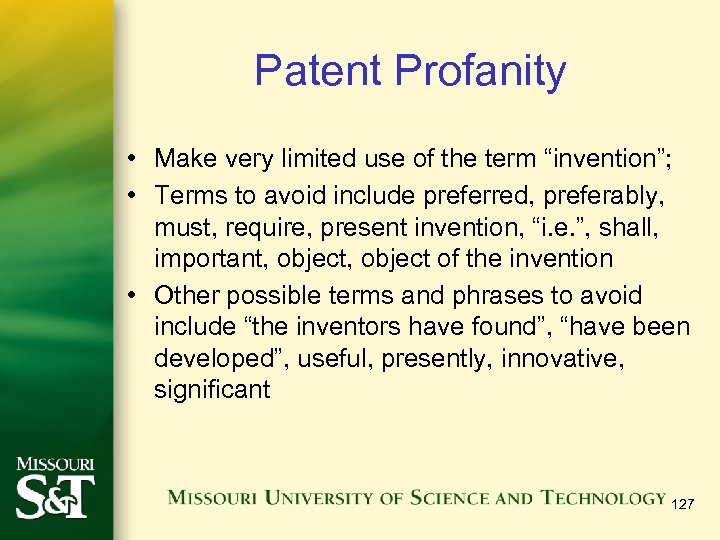 Patent Profanity

• Make very limited use of the term “invention”;
• Terms to avoid include preferred, preferably, must, require, present invention, “i.e.”, shall, important, object, object of the invention
• Other possible terms and phrases to avoid include “the inventors have found”, “have been developed”, useful, presently, innovative, significant

MISSOURI S&T

MISSOURI UNIVERSITY OF SCIENCE AND TECHNOLOGY 127